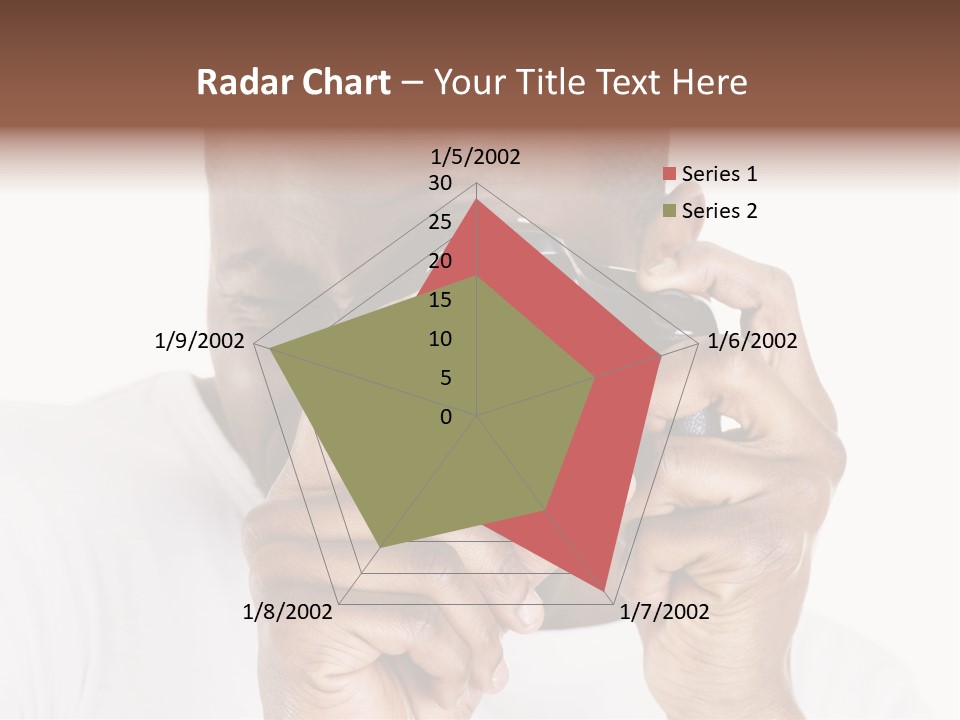 Radar Chart – Your Title Text Here

1/5/2002
30
25
20
15
10
5
0
1/6/2002
1/7/2002
1/8/2002
1/9/2002

Series 1
Series 2